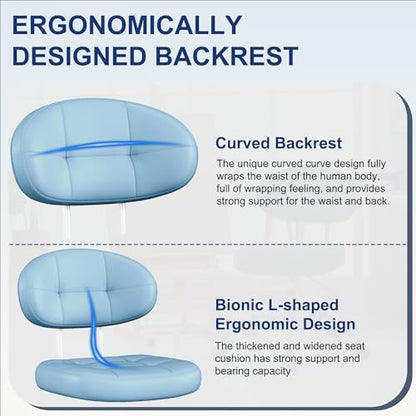 ERGONOMICALLY DESIGNED BACKREST

Curved Backrest

The unique curved curve design fully wraps the waist of the human body, full of wrapping feeling, and provides strong support for the waist and back.

Bionic L-shaped Ergonomic Design

The thickened and widened seat cushion has strong support and bearing capacity